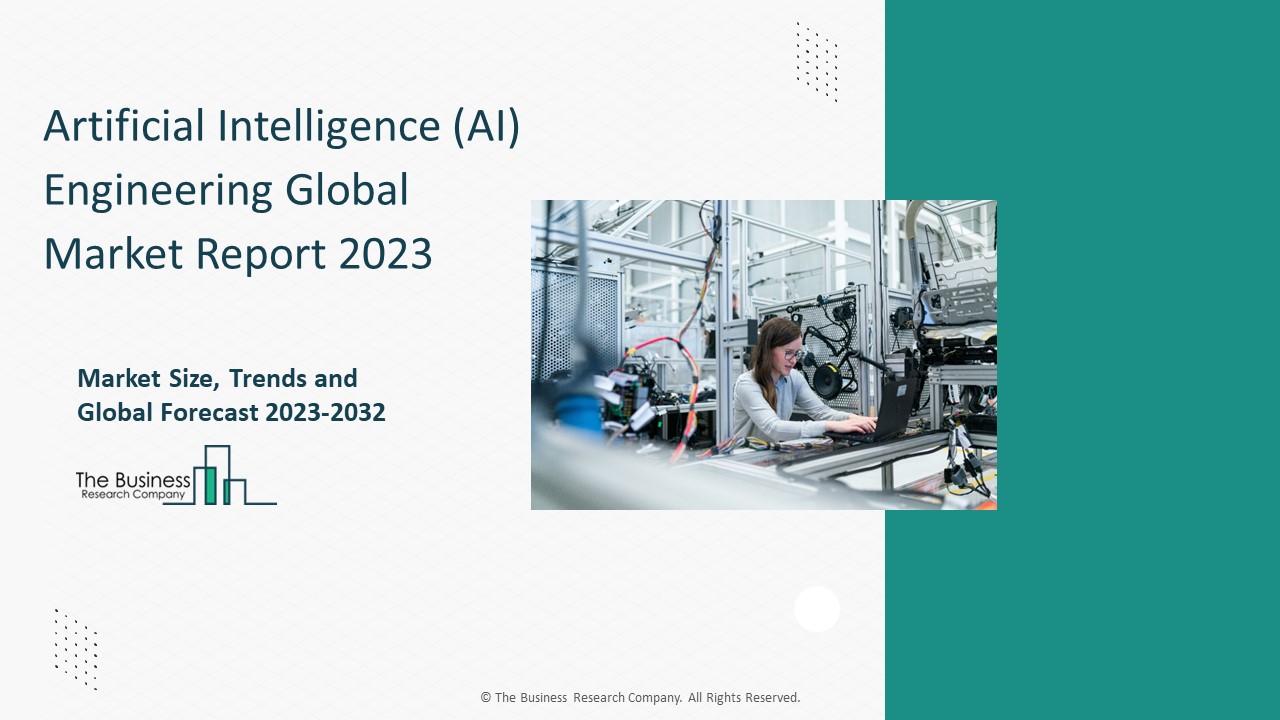 Artificial Intelligence (AI) Engineering Global Market Report 2023

Market Size, Trends and Global Forecast 2023-2032

The Business
Research Company

© The Business Research Company. All Rights Reserved.